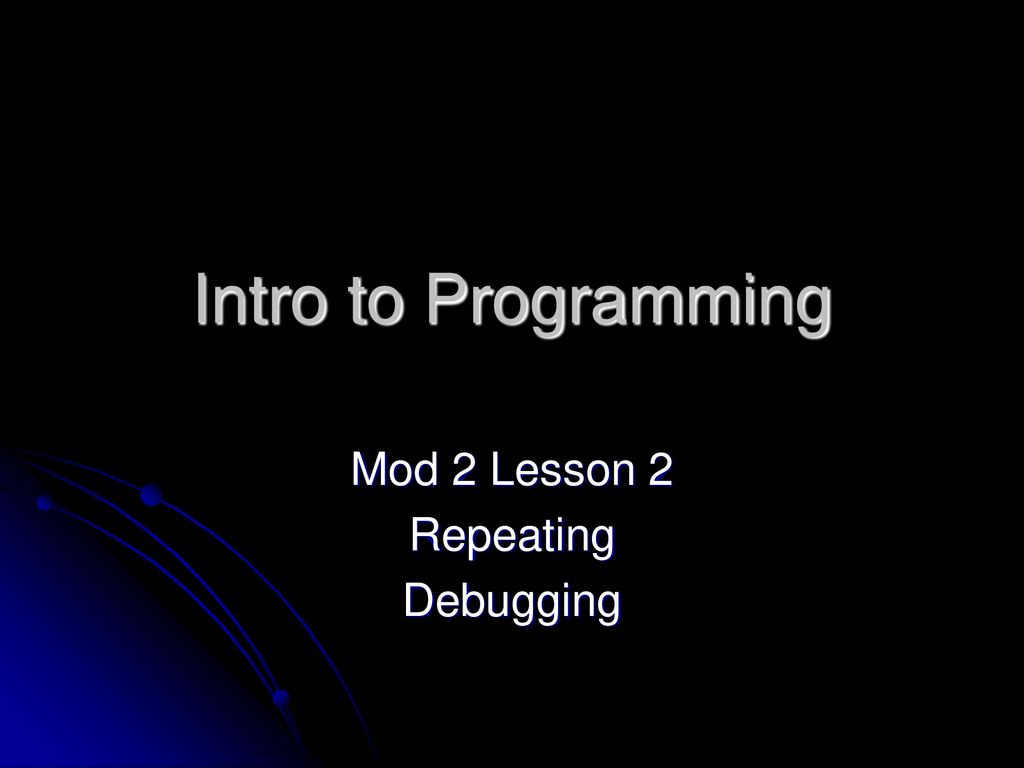 Intro to Programming

Mod 2 Lesson 2
Repeating
Debugging